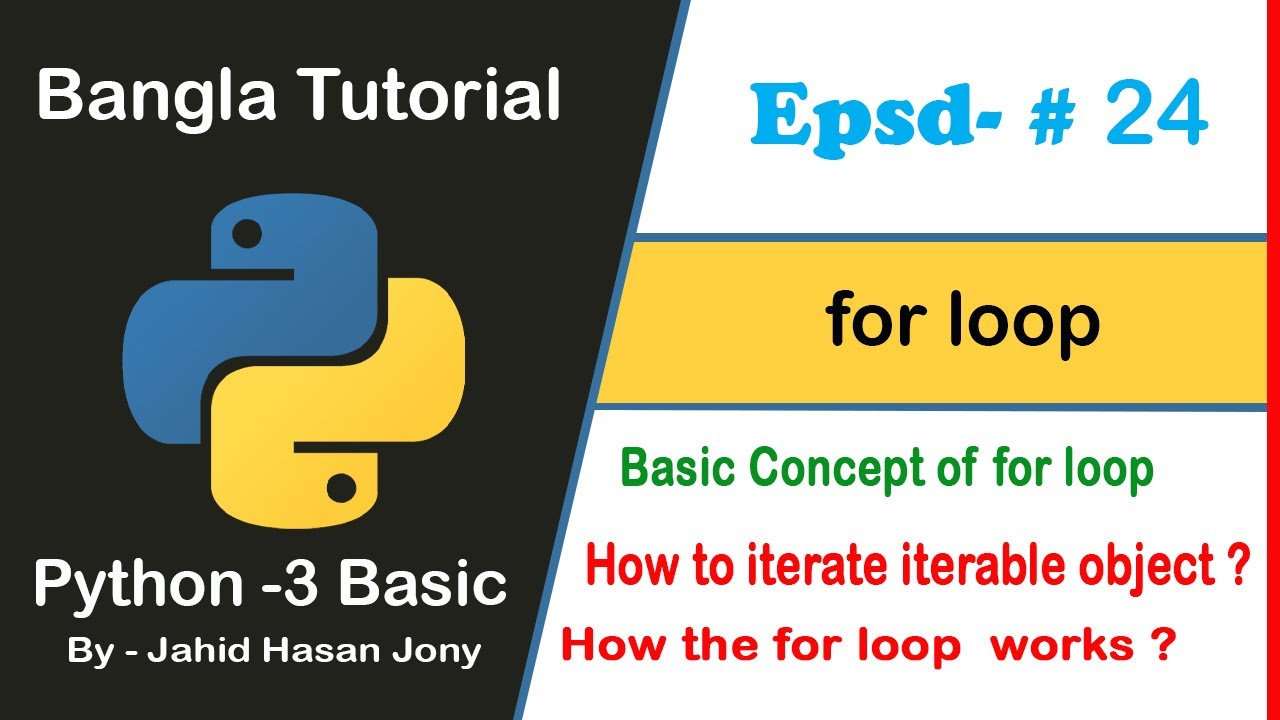 Bangla Tutorial

Python -3 Basic

By - Jahid Hasan Jony

Epsd- # 24

for loop

Basic Concept of for loop

How to iterate iterable object ?

How the for loop works ?